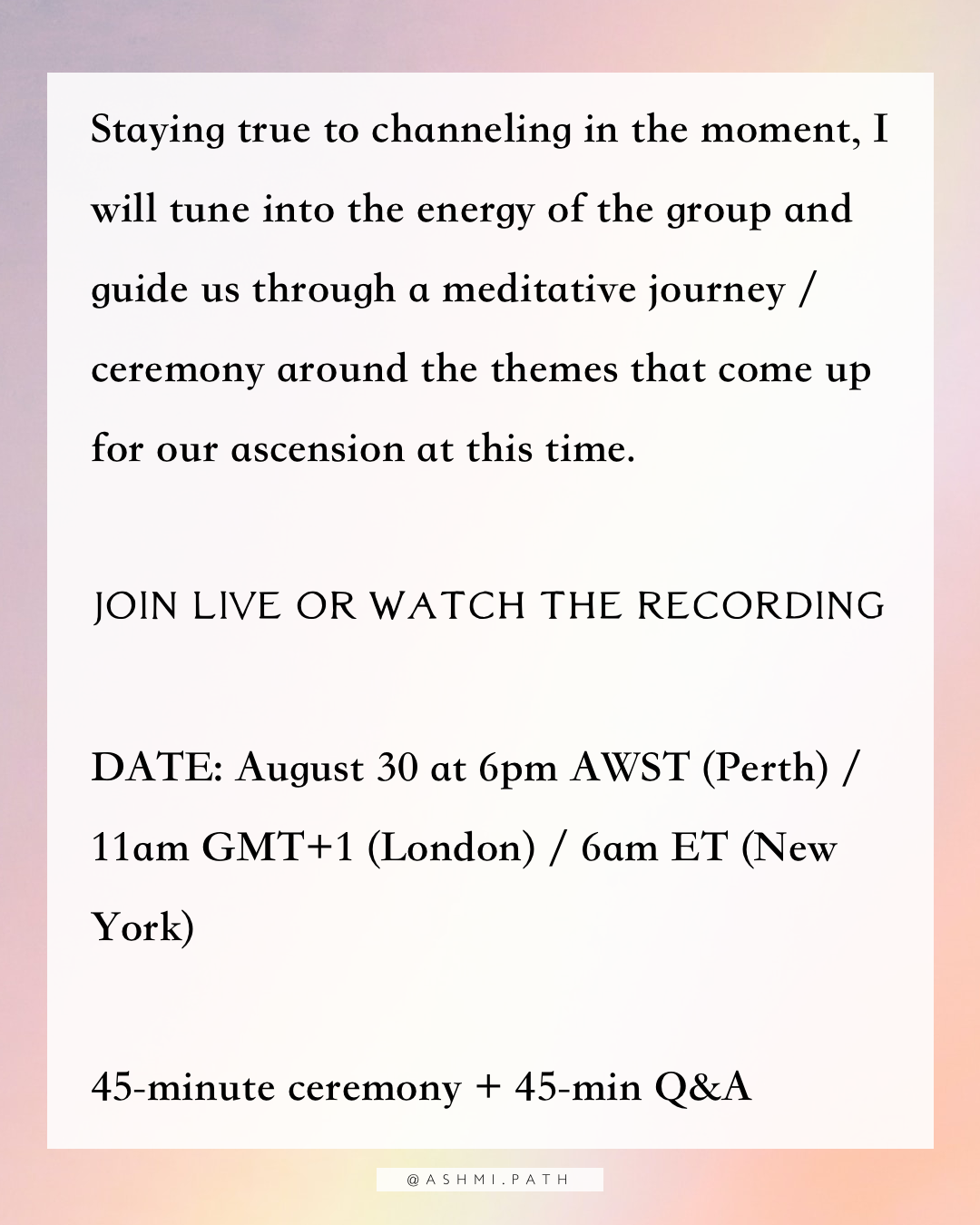 Staying true to channeling in the moment, I will tune into the energy of the group and guide us through a meditative journey / ceremony around the themes that come up for our ascension at this time.

JOIN LIVE OR WATCH THE RECORDING

DATE: August 30 at 6pm AWST (Perth) / 11am GMT+1 (London) / 6am ET (New York)

45-minute ceremony + 45-min Q&A

@ASHMI.PATH